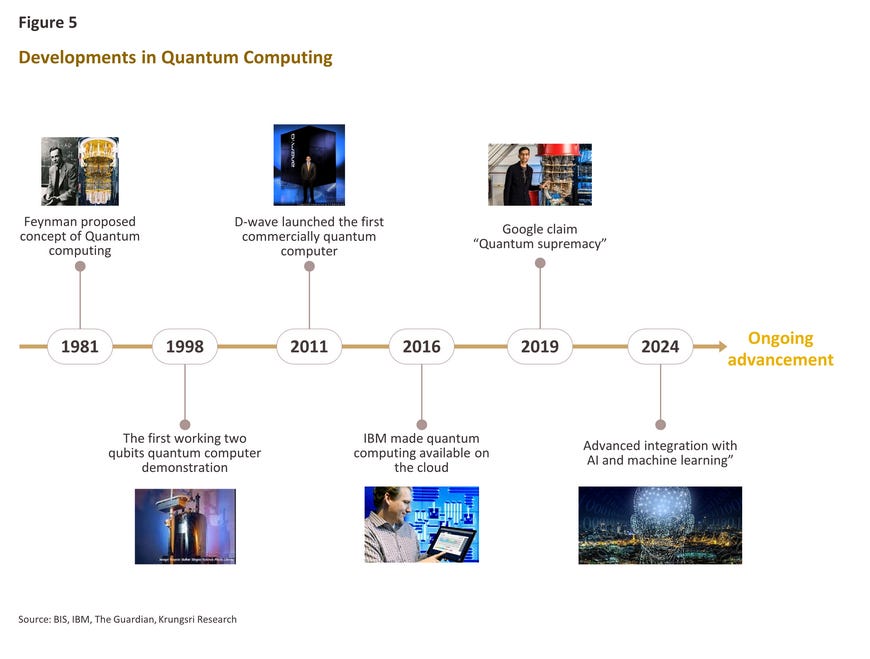 Figure 5

Developments in Quantum Computing

Feynman proposed concept of Quantum computing

D-wave launched the first commercially quantum computer

Google claim "Quantum supremacy"

1981

1998

2011

2016

2019

2024

Ongoing advancement

The first working two qubits quantum computer demonstration

IBM made quantum computing available on the cloud

Advanced integration with AI and machine learning"

Source: BIS, IBM, The Guardian, Krungsri Research